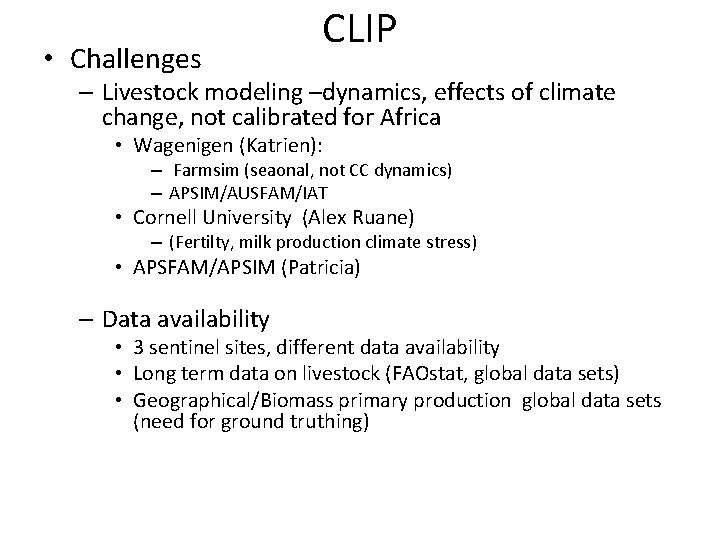 CLIP

• Challenges
– Livestock modeling –dynamics, effects of climate change, not calibrated for Africa
• Wagenigen (Katrien):
– Farmsim (seaonal, not CC dynamics)
– APSIM/AUSFAM/IAT
• Cornell University (Alex Ruane)
– (Fertilty, milk production climate stress)
• APSFAM/APSIM (Patricia)

– Data availability
• 3 sentinel sites, different data availability
• Long term data on livestock (FAOstat, global data sets)
• Geographical/Biomass primary production global data sets (need for ground truthing)